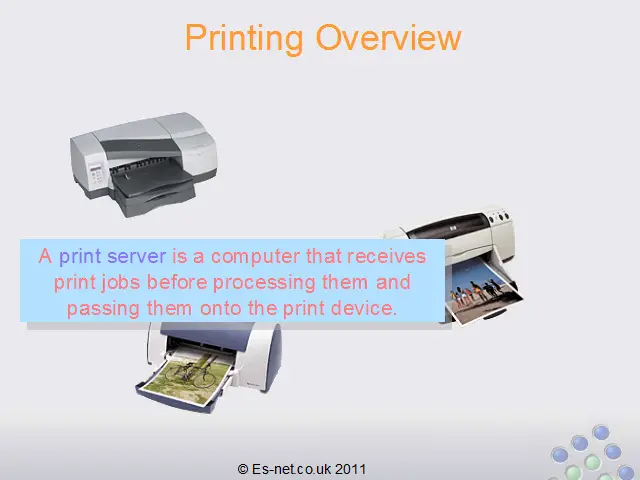 Printing Overview

A print server is a computer that receives print jobs before processing them and passing them onto the print device.

© Es-net.co.uk 2011